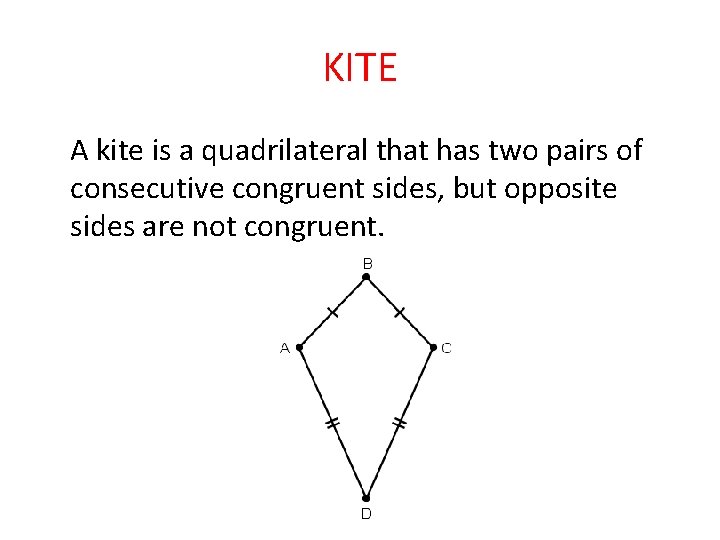 KITE

A kite is a quadrilateral that has two pairs of consecutive congruent sides, but opposite sides are not congruent.

B
A
C
D